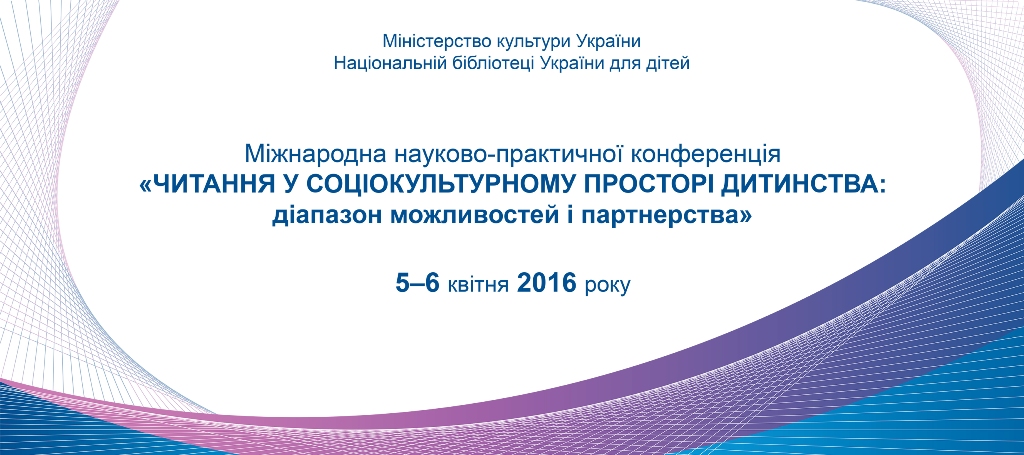 Міністерство культури України
Національній бібліотеці України для дітей

Міжнародна науково-практичної конференція
«ЧИТАННЯ У СОЦІОКУЛЬТУРНОМУ ПРОСТОРІ ДИТИНСТВА: діапазон можливостей і партнерства»

5–6 квітня 2016 року